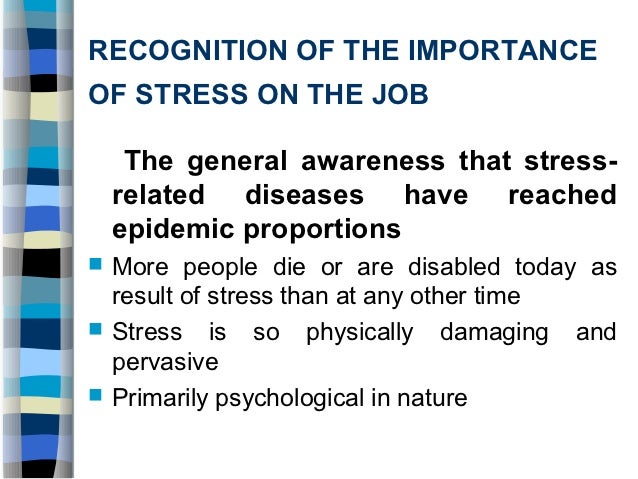 RECOGNITION OF THE IMPORTANCE OF STRESS ON THE JOB

The general awareness that stress-related diseases have reached epidemic proportions

- More people die or are disabled today as result of stress than at any other time
- Stress is so physically damaging and pervasive
- Primarily psychological in nature